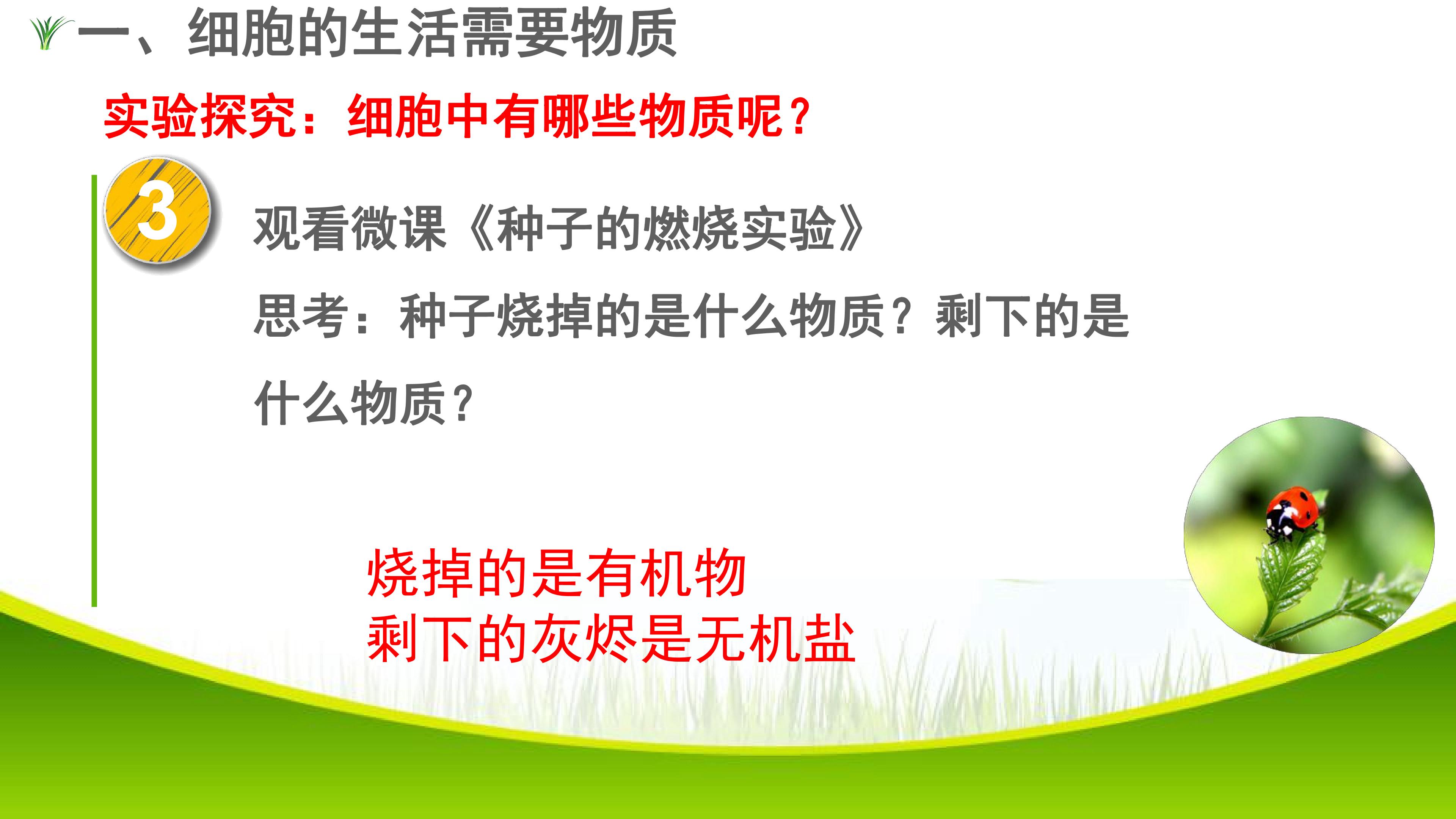 一、细胞的生活需要物质

实验探究：细胞中有哪些物质呢？

3

观看微课《种子的燃烧实验》

思考：种子烧掉的是什么物质？剩下的是什么物质？

烧掉的是有机物
剩下的灰烬是无机盐